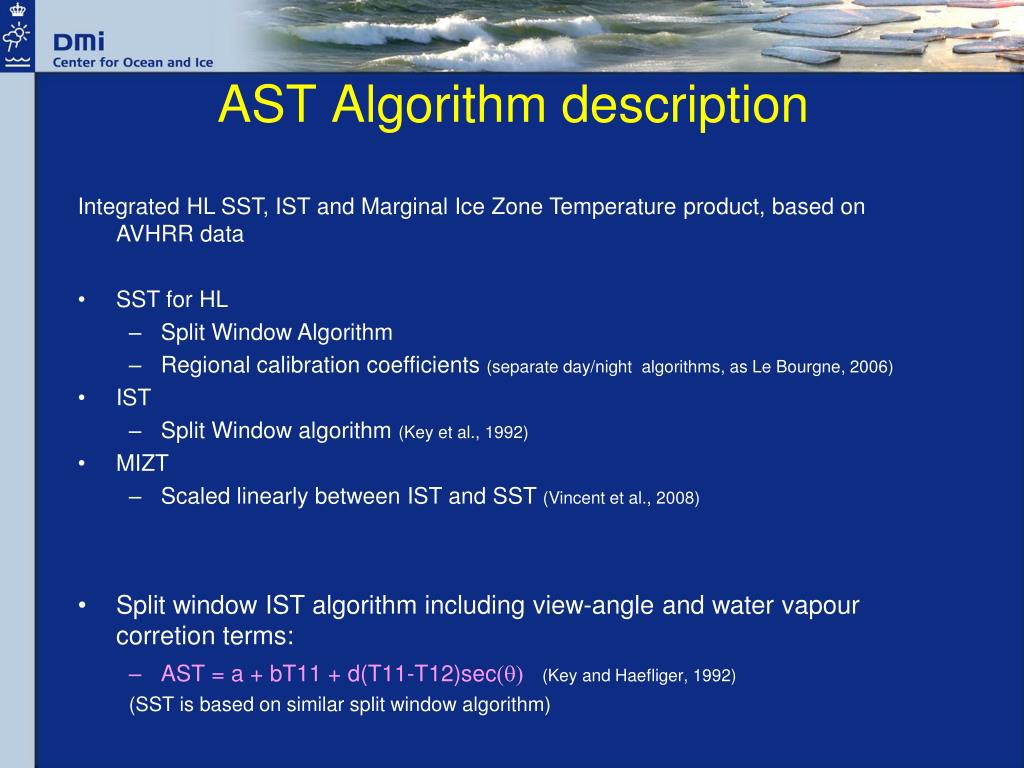 DMI
Center for Ocean and Ice

AST Algorithm description

Integrated HL SST, IST and Marginal Ice Zone Temperature product, based on AVHRR data

• SST for HL
– Split Window Algorithm
– Regional calibration coefficients (separate day/night algorithms, as Le Bourgne, 2006)
• IST
– Split Window algorithm (Key et al., 1992)
• MIZT
– Scaled linearly between IST and SST (Vincent et al., 2008)

• Split window IST algorithm including view-angle and water vapour corretion terms:
– AST = a + bT11 + d(T11-T12)sec($\theta$) (Key and Haefliger, 1992)
(SST is based on similar split window algorithm)